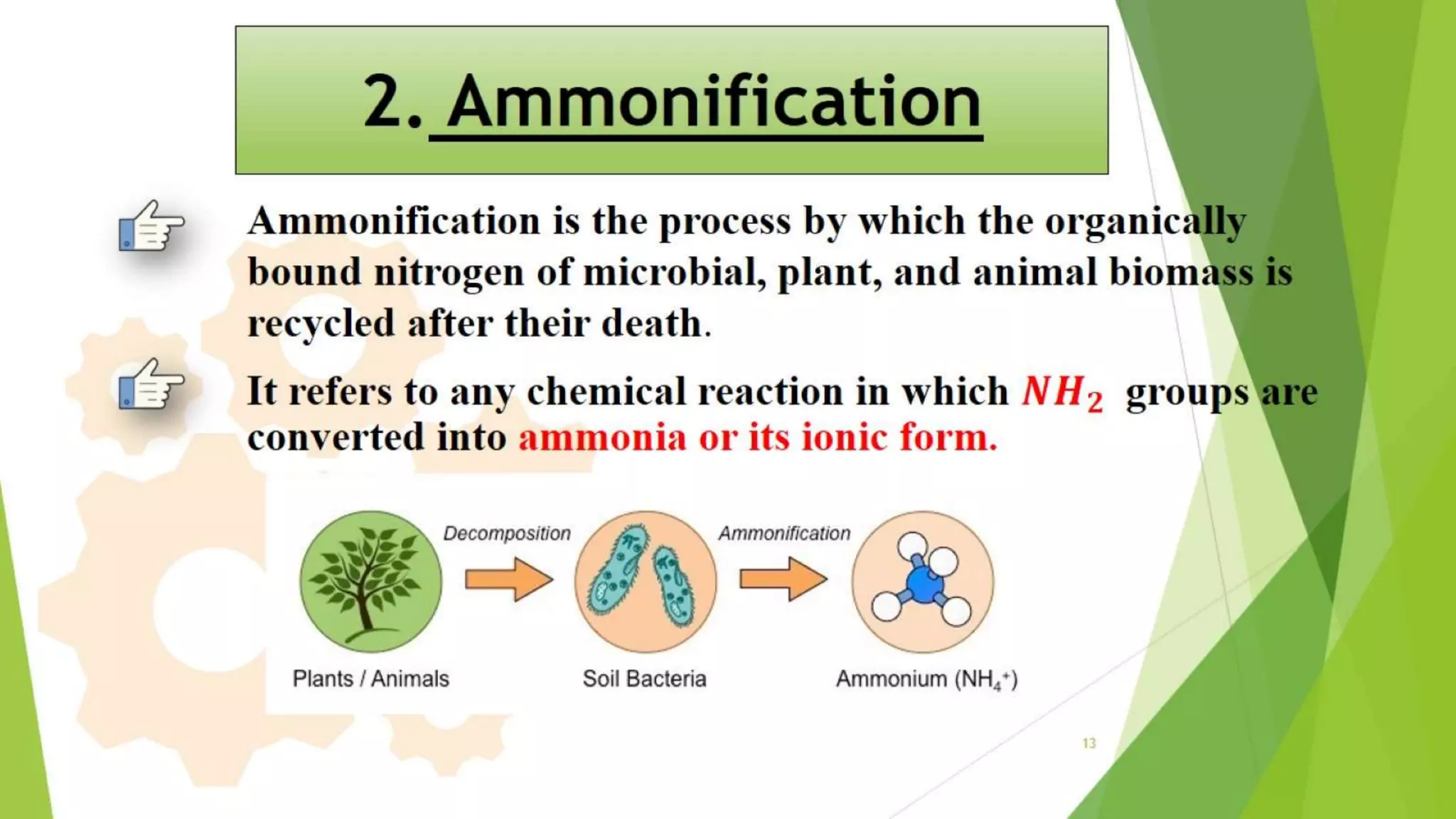 2. Ammonification

Ammonification is the process by which the organically bound nitrogen of microbial, plant, and animal biomass is recycled after their death.

It refers to any chemical reaction in which $NH_2$ groups are converted into ammonia or its ionic form.

Decomposition

Ammonification

Plants / Animals

Soil Bacteria

Ammonium ($NH_4^+$)

13